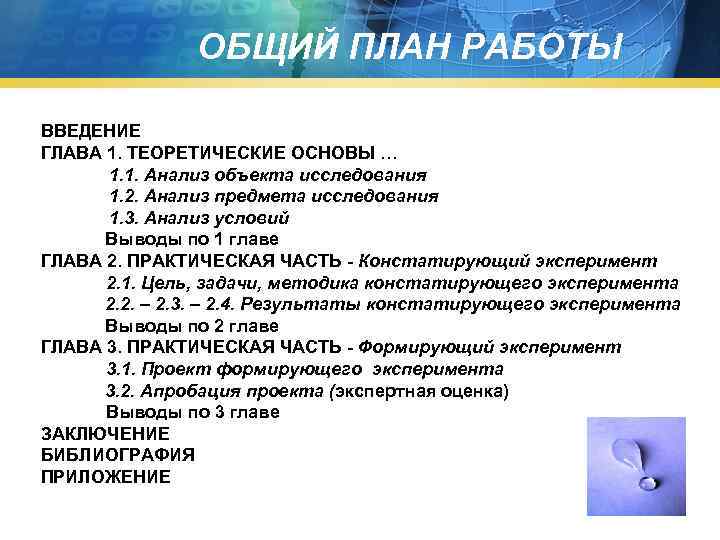 ОБЩИЙ ПЛАН РАБОТЫ

ВВЕДЕНИЕ
ГЛАВА 1. ТЕОРЕТИЧЕСКИЕ ОСНОВЫ …
1.1. Анализ объекта исследования
1.2. Анализ предмета исследования
1.3. Анализ условий
Выводы по 1 главе
ГЛАВА 2. ПРАКТИЧЕСКАЯ ЧАСТЬ - Констатирующий эксперимент
2.1. Цель, задачи, методика констатирующего эксперимента
2.2. – 2.3. – 2.4. Результаты констатирующего эксперимента
Выводы по 2 главе
ГЛАВА 3. ПРАКТИЧЕСКАЯ ЧАСТЬ - Формирующий эксперимент
3.1. Проект формирующего эксперимента
3.2. Апробация проекта (экспертная оценка)
Выводы по 3 главе
ЗАКЛЮЧЕНИЕ
БИБЛИОГРАФИЯ
ПРИЛОЖЕНИЕ